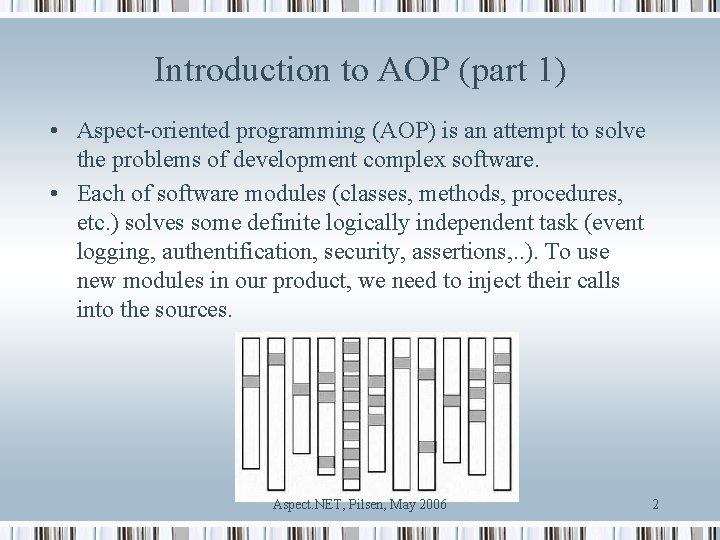 Introduction to AOP (part 1)

• Aspect-oriented programming (AOP) is an attempt to solve the problems of development complex software.

• Each of software modules (classes, methods, procedures, etc.) solves some definite logically independent task (event logging, authentification, security, assertions,..). To use new modules in our product, we need to inject their calls into the sources.

Aspect.NET, Pilsen, May 2006

2